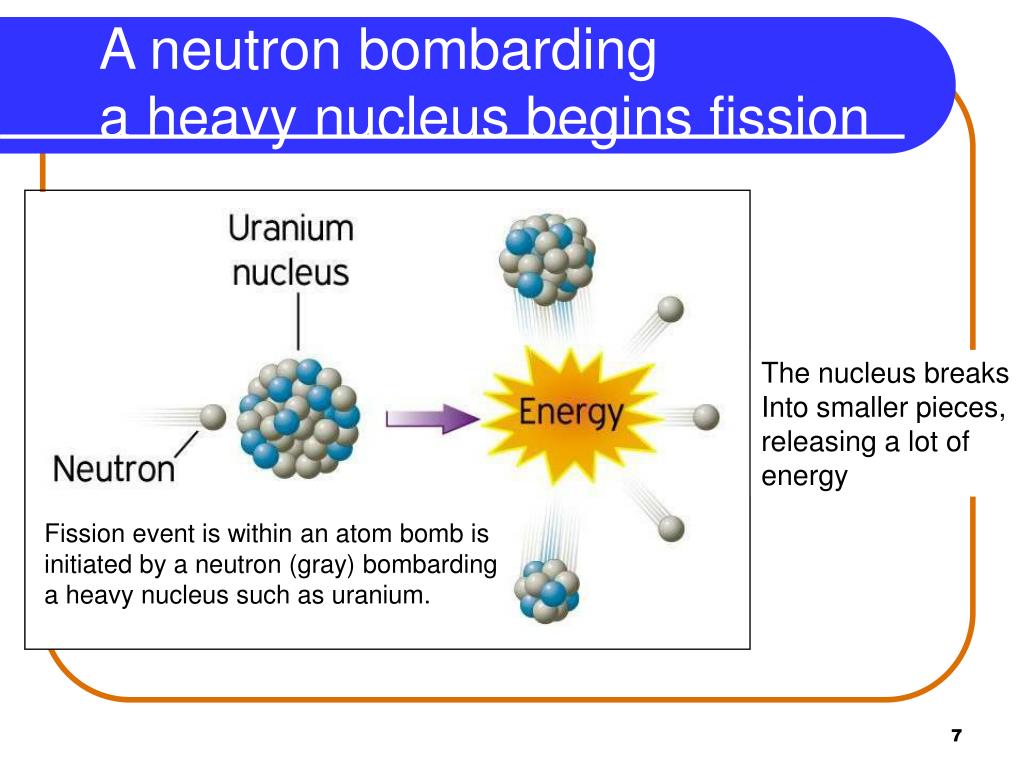 A neutron bombarding
a heavy nucleus begins fission

Uranium nucleus

Neutron

Energy

Fission event is within an atom bomb is initiated by a neutron (gray) bombarding a heavy nucleus such as uranium.

The nucleus breaks Into smaller pieces, releasing a lot of energy

7